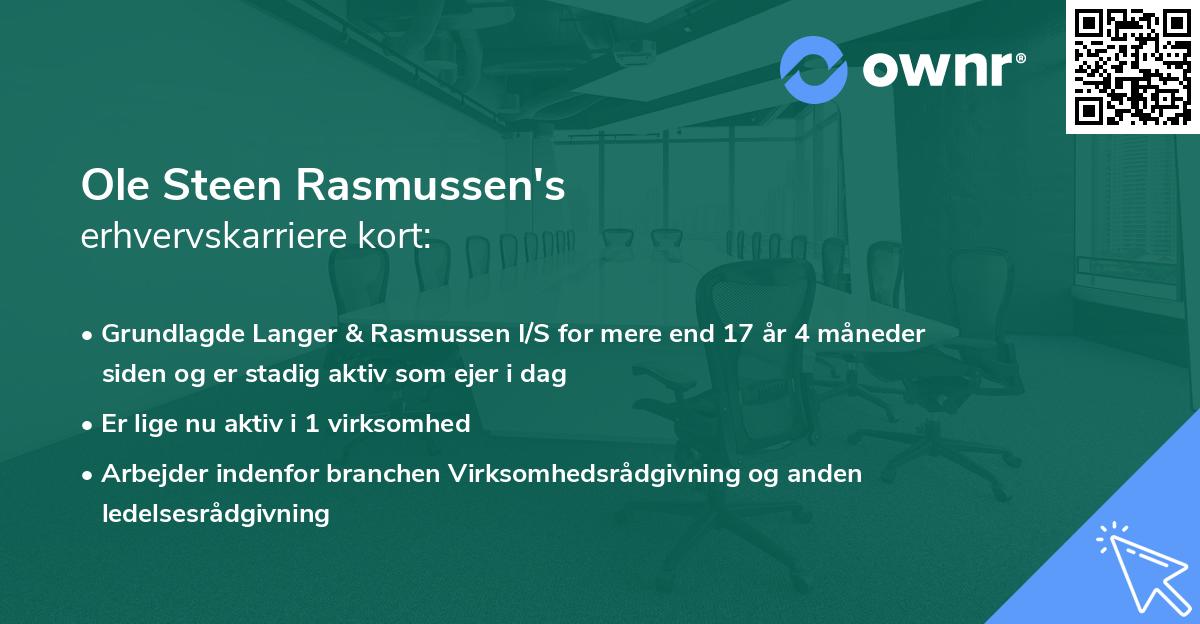 ownr®

Ole Steen Rasmussen's
erhvervskarriere kort:

• Grundlagde Langer & Rasmussen I/S for mere end 17 år 4 måneder siden og er stadig aktiv som ejer i dag

• Er lige nu aktiv i 1 virksomhed

• Arbejder indenfor branchen Virksomhedsrådgivning og anden ledelsesrådgivning